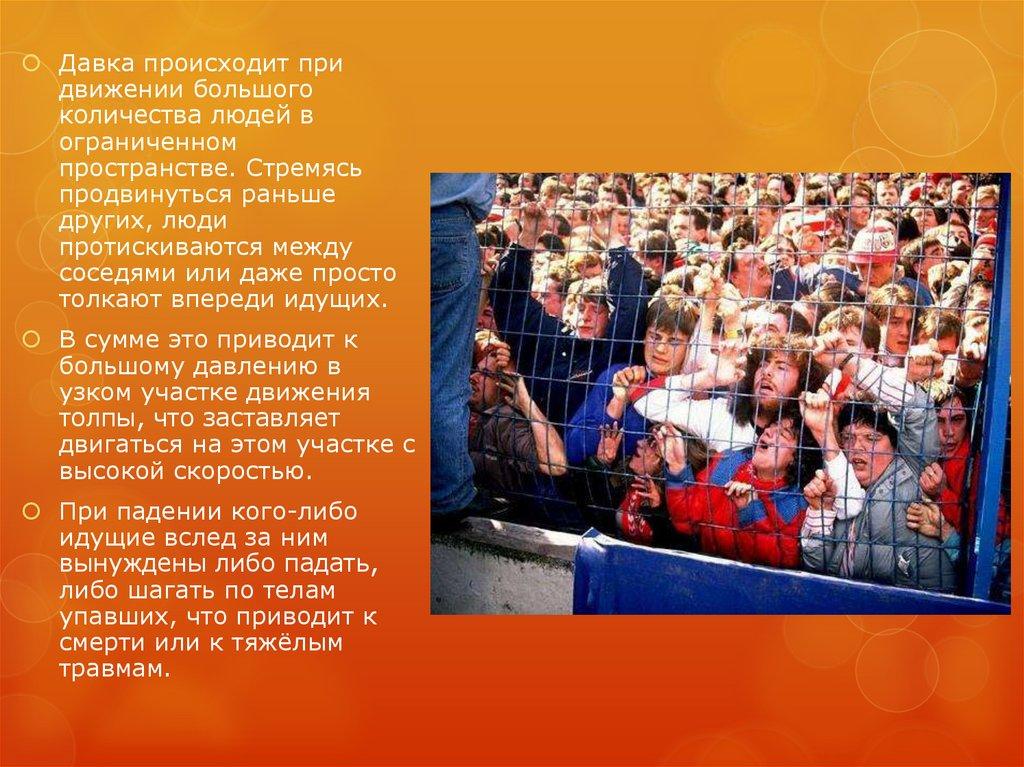 Давка происходит при движении большого количества людей в ограниченном пространстве. Стремясь продвинуться раньше других, люди протискиваются между соседями или даже просто толкают впереди идущих.

В сумме это приводит к большому давлению в узком участке движения толпы, что заставляет двигаться на этом участке с высокой скоростью.

При падении кого-либо идущие вслед за ним вынуждены либо падать, либо шагать по телам упавших, что приводит к смерти или к тяжёлым травмам.